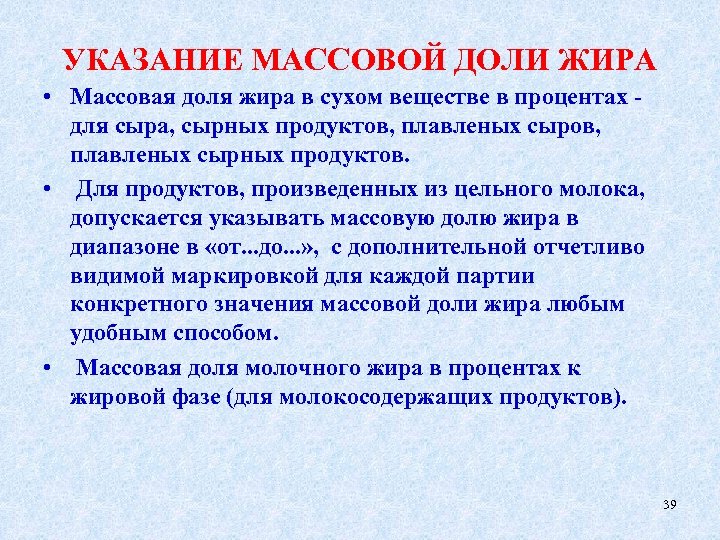 УКАЗАНИЕ МАССОВОЙ ДОЛИ ЖИРА

• Массовая доля жира в сухом веществе в процентах - для сыра, сырных продуктов, плавленых сыров, плавленых сырных продуктов.

• Для продуктов, произведенных из цельного молока, допускается указывать массовую долю жира в диапазоне в «от...до...», с дополнительной отчетливо видимой маркировкой для каждой партии конкретного значения массовой доли жира любым удобным способом.

• Массовая доля молочного жира в процентах к жировой фазе (для молокосодержащих продуктов).

39